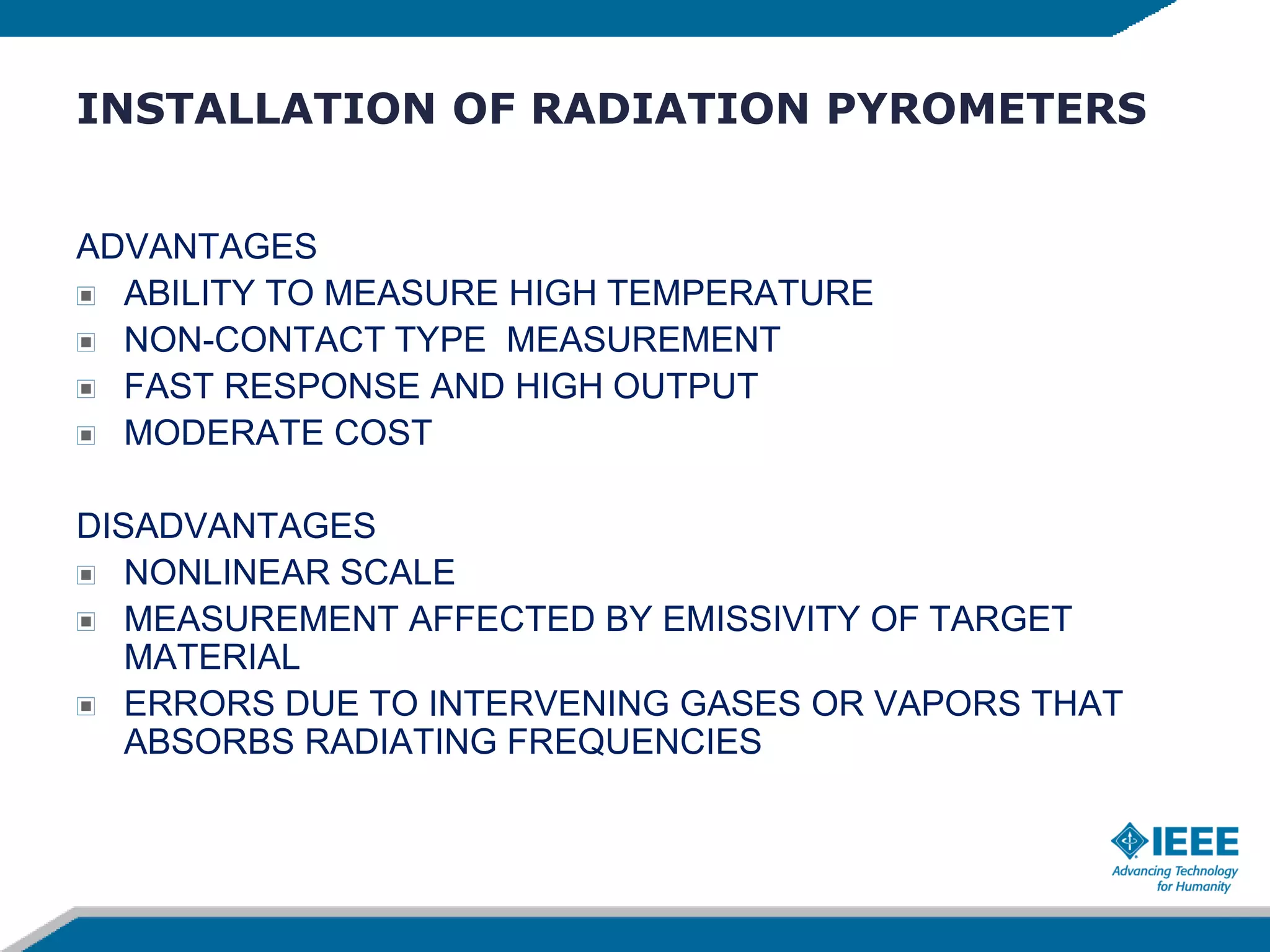 INSTALLATION OF RADIATION PYROMETERS

ADVANTAGES
▣ ABILITY TO MEASURE HIGH TEMPERATURE
▣ NON-CONTACT TYPE MEASUREMENT
▣ FAST RESPONSE AND HIGH OUTPUT
▣ MODERATE COST

DISADVANTAGES
▣ NONLINEAR SCALE
▣ MEASUREMENT AFFECTED BY EMISSIVITY OF TARGET MATERIAL
▣ ERRORS DUE TO INTERVENING GASES OR VAPORS THAT ABSORBS RADIATING FREQUENCIES

IEEE
Advancing Technology for Humanity